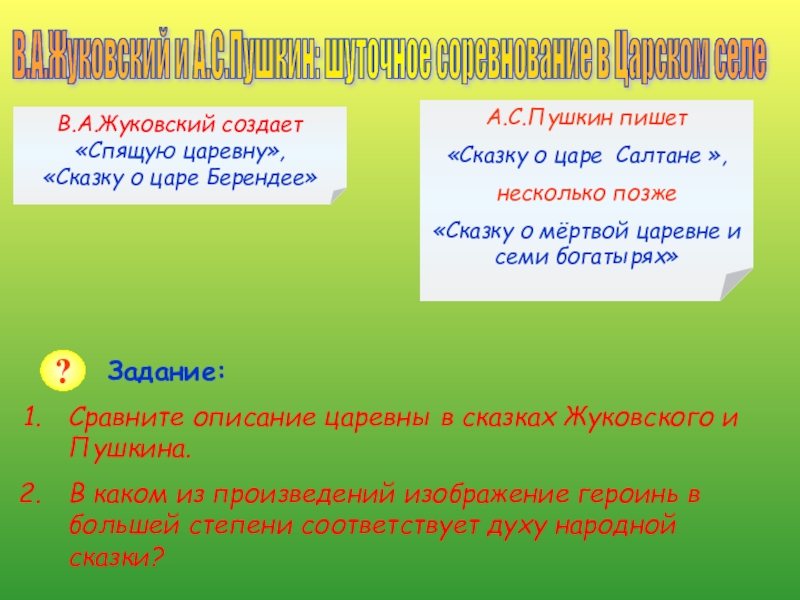 В.А.Жуковский и А.С.Пушкин: шуточное соревнование в Царском селе

В.А.Жуковский создает «Спящую царевну», «Сказку о царе Берендее»

А.С.Пушкин пишет

«Сказку о царе Салтане »,

несколько позже

«Сказку о мёртвой царевне и семи богатырях»

?

Задание:

1. Сравните описание царевны в сказках Жуковского и Пушкина.

2. В каком из произведений изображение героинь в большей степени соответствует духу народной сказки?